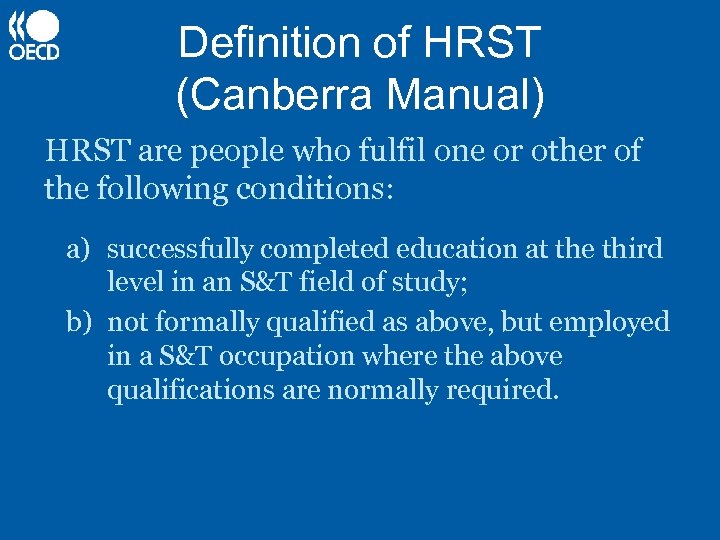 OECD

Definition of HRST (Canberra Manual)

HRST are people who fulfil one or other of the following conditions:

a) successfully completed education at the third level in an S&T field of study;

b) not formally qualified as above, but employed in a S&T occupation where the above qualifications are normally required.